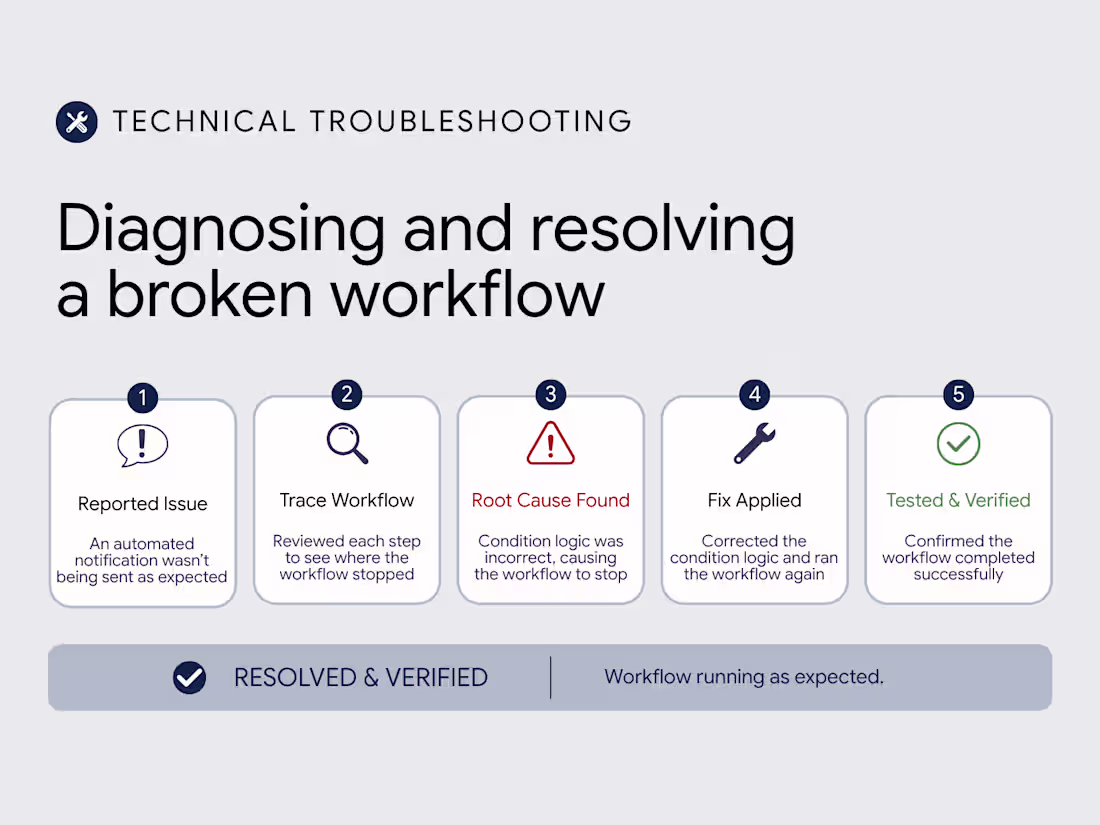 TECHNICAL TROUBLESHOOTING

Diagnosing and resolving a broken workflow

1

Reported Issue

An automated notification wasn't being sent as expected

2

Trace Workflow

Reviewed each step to see where the workflow stopped

3

Root Cause Found

Condition logic was incorrect, causing the workflow to stop

4

Fix Applied

Corrected the condition logic and ran the workflow again

5

Tested & Verified

Confirmed the workflow completed successfully

RESOLVED & VERIFIED

Workflow running as expected.